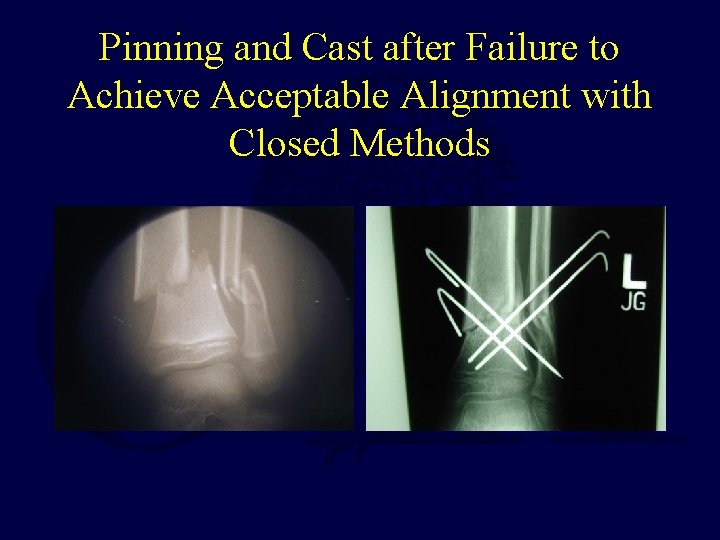 Pinning and Cast after Failure to Achieve Acceptable Alignment with Closed Methods

L
JG